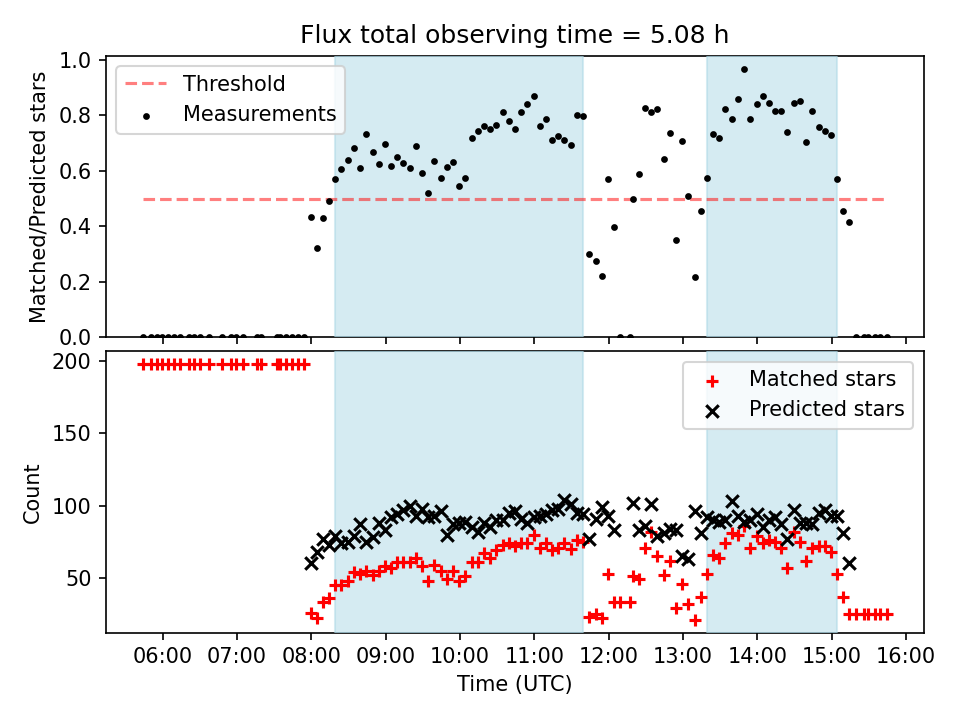 Flux total observing time = 5.08 h

Threshold
Measurements

Matched/Predicted stars

1.0
0.8
0.6
0.4
0.2
0.0

Matched stars
Predicted stars

Count

200
150
100
50

06:00 07:00 08:00 09:00 10:00 11:00 12:00 13:00 14:00 15:00 16:00

Time (UTC)